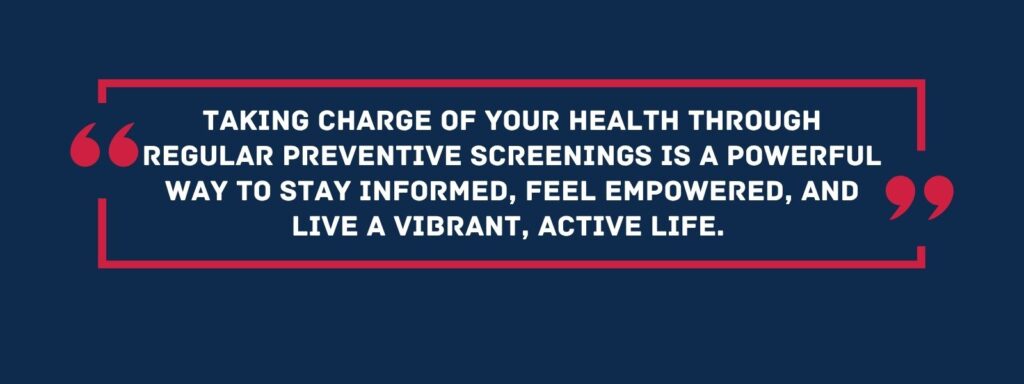 “TAKING CHARGE OF YOUR HEALTH THROUGH REGULAR PREVENTIVE SCREENINGS IS A POWERFUL WAY TO STAY INFORMED, FEEL EMPOWERED, AND LIVE A VIBRANT, ACTIVE LIFE.”